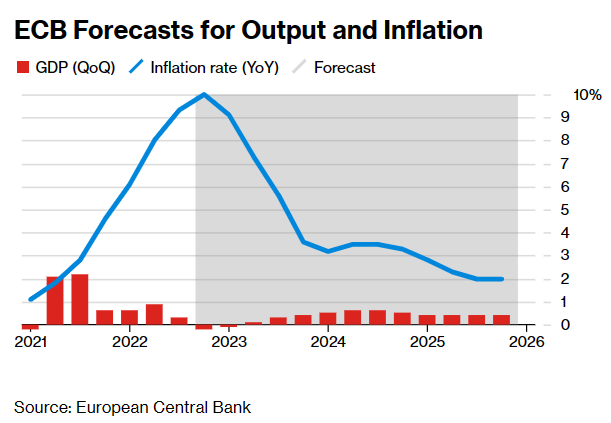 ECB Forecasts for Output and Inflation

GDP (QoQ) Inflation rate (YoY) Forecast

10%
9
8
7
6
5
4
3
2
1
0

2021 2022 2023 2024 2025 2026

Source: European Central Bank